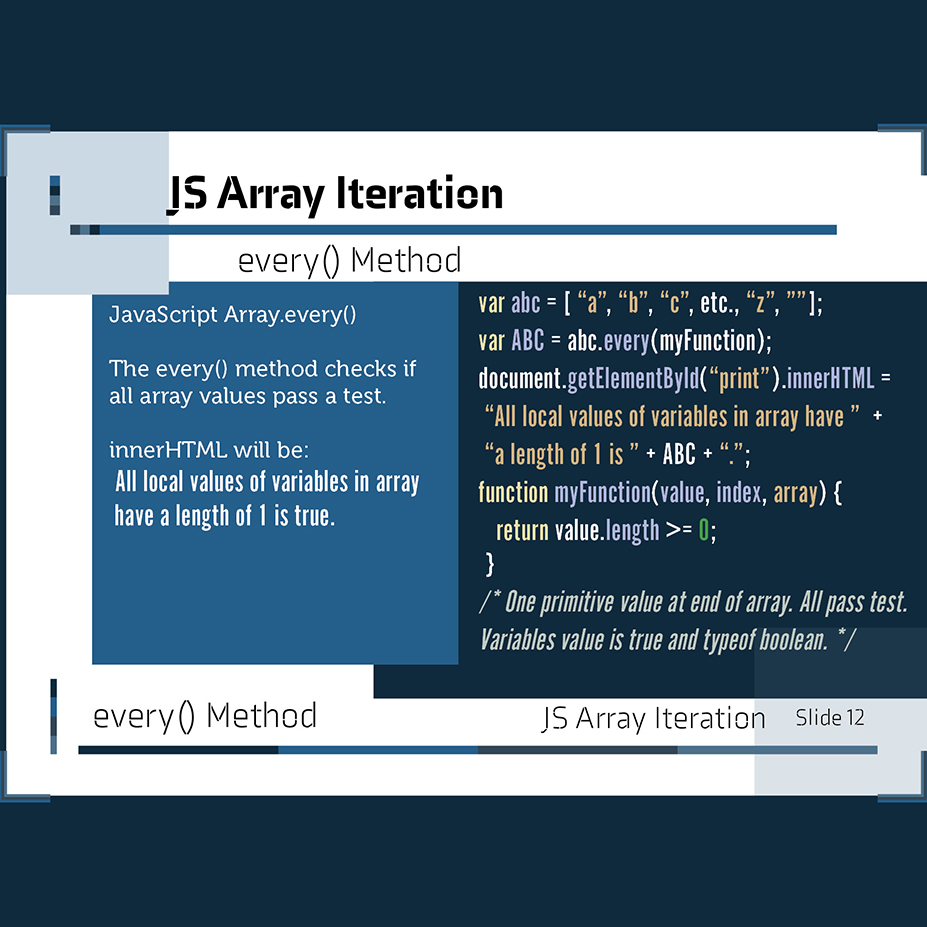 JS Array Iteration

every() Method

JavaScript Array.every()

The every() method checks if all array values pass a test.

innerHTML will be:
All local values of variables in array have a length of 1 is true.

var abc = [ “a”, “b”, “c”, etc., “z”, “” ];
var ABC = abc.every(myFunction);
document.getElementById(“print”).innerHTML =
“All local values of variables in array have ” +
“a length of 1 is ” + ABC + “.”;
function myFunction(value, index, array) {
return value.length >= 0;
}
/* One primitive value at end of array. All pass test. Variables value is true and typeof boolean. */

every() Method

JS Array Iteration

Slide 12